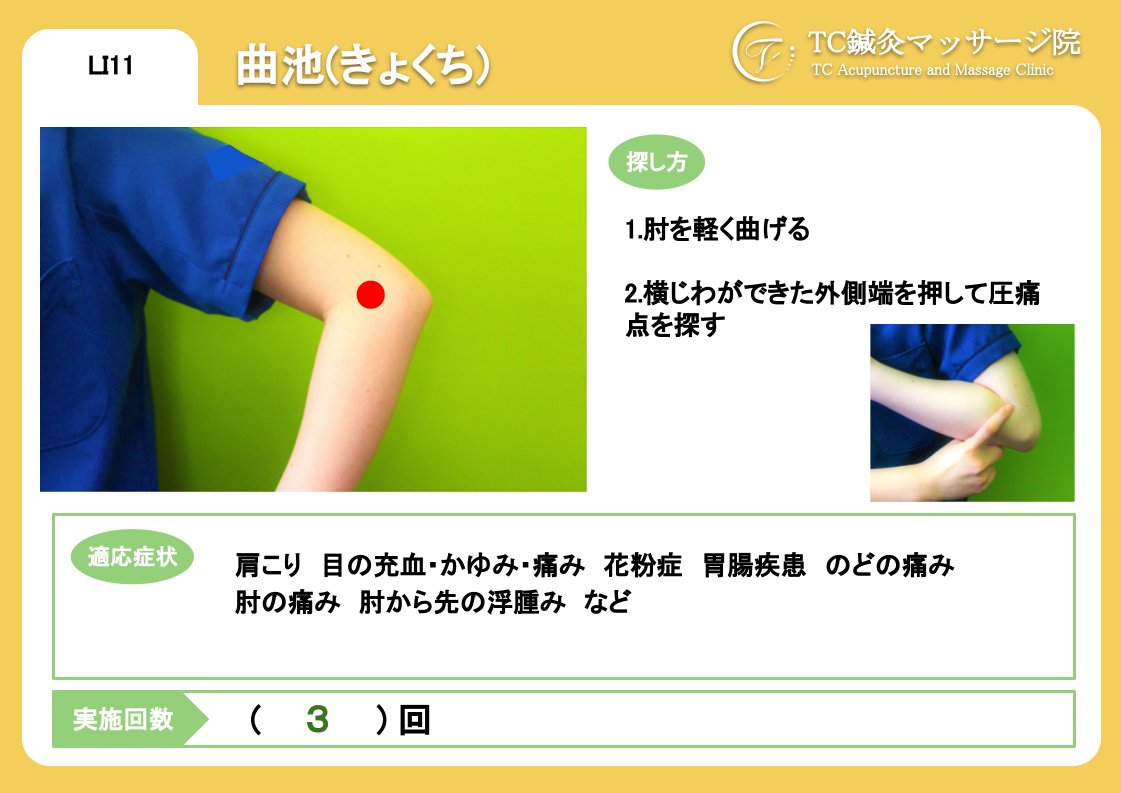 LI11

曲池(きょくち)

TC鍼灸マッサージ院
TC Acupuncture and Massage Clinic

探し方

1.肘を軽く曲げる

2.横じわができた外側端を押して圧痛点を探す

適応症状

肩こり 目の充血･かゆみ･痛み 花粉症 胃腸疾患 のどの痛み
肘の痛み 肘から先の浮腫み など

実施回数

( 3 )回